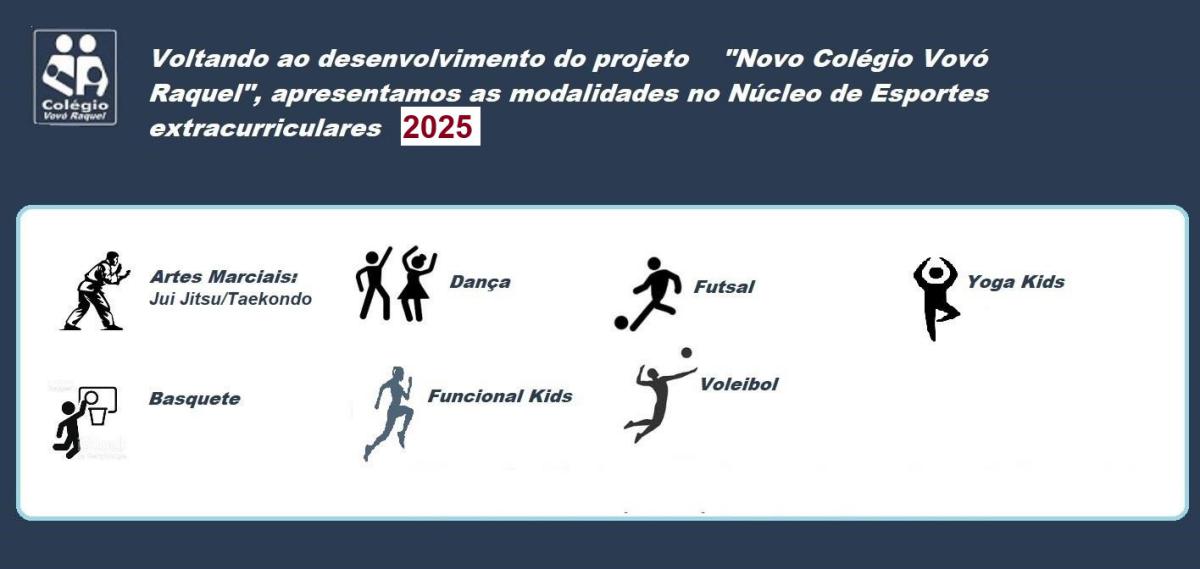 Colégio
Vovó Raquel

Voltando ao desenvolvimento do projeto "Novo Colégio Vovó Raquel", apresentamos as modalidades no Núcleo de Esportes extracurriculares 2025

Artes Marciais:
Jui Jitsu/Taekondo

Dança

Futsal

Yoga Kids

Basquete

Funcional Kids

Voleibol